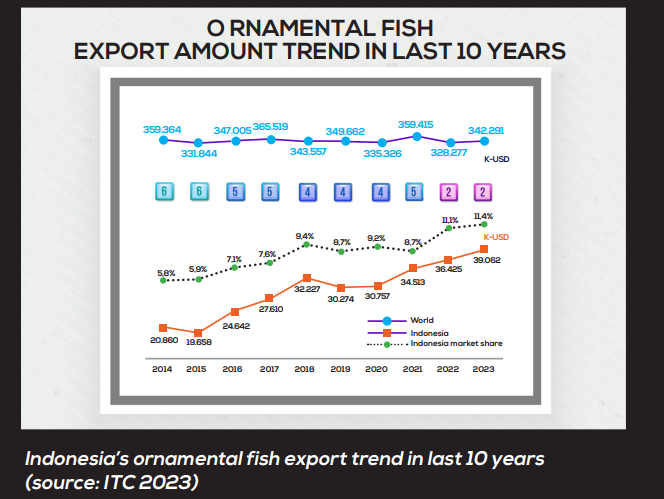 O RNAMENTAL FISH
EXPORT AMOUNT TREND IN LAST 10 YEARS

359.364 331.844 347.005 365.519 343.557 349.662 335.326 359.415 328.277 342.291

K-USD

6 6 5 5 4 4 4 5 2 2

5,8% 5,9% 7,1% 7,6% 9,4% 8,7% 9,2% 8,7% 11,1% 11,4%

K-USD

20.860 19.658 24.642 27.610 32.227 30.274 30.757 34.513 36.425 39.062

World
Indonesia
Indonesia market share

2014 2015 2016 2017 2018 2019 2020 2021 2022 2023

Indonesia's ornamental fish export trend in last 10 years (source: ITC 2023)